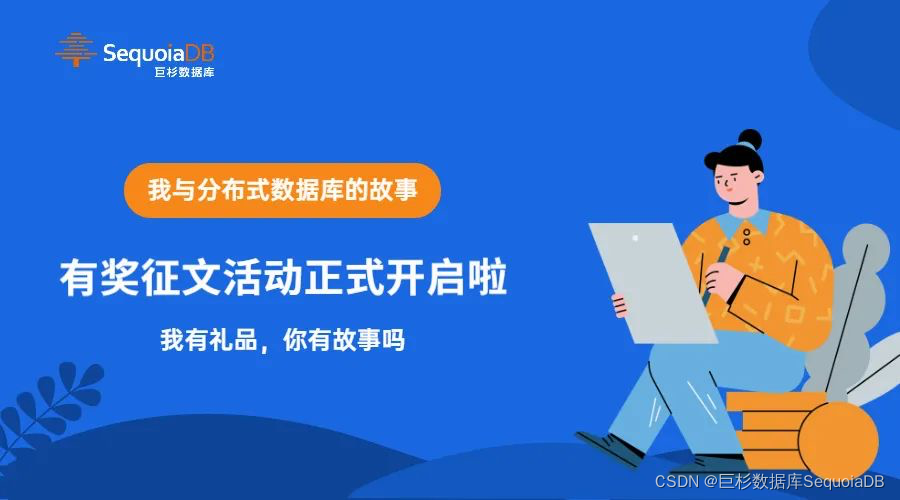 SequoiaDB
巨杉数据库

我与分布式数据库的故事

有奖征文活动正式开启啦

我有礼品，你有故事吗

CSDN @巨杉数据库SequoiaDB